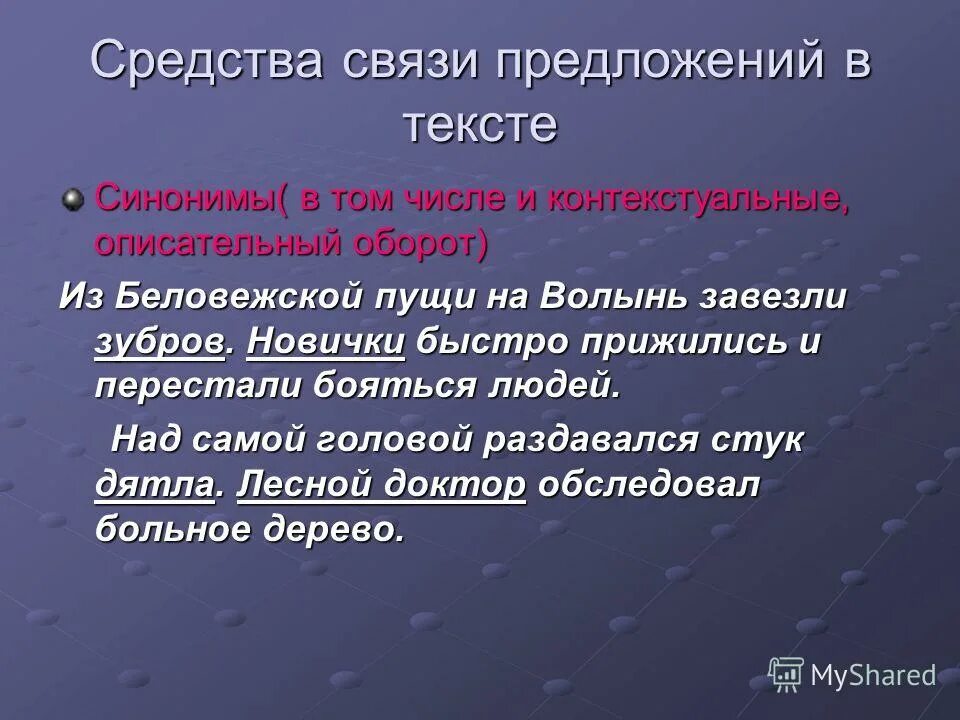 Средства связи предложений в тексте

Синонимы( в том числе и контекстуальные, описательный оборот)

Из Беловежской пущи на Волынь завезли зубров. Новички быстро прижились и перестали бояться людей.

Над самой головой раздавался стук дятла. Лесной доктор обследовал больное дерево.

MyShared